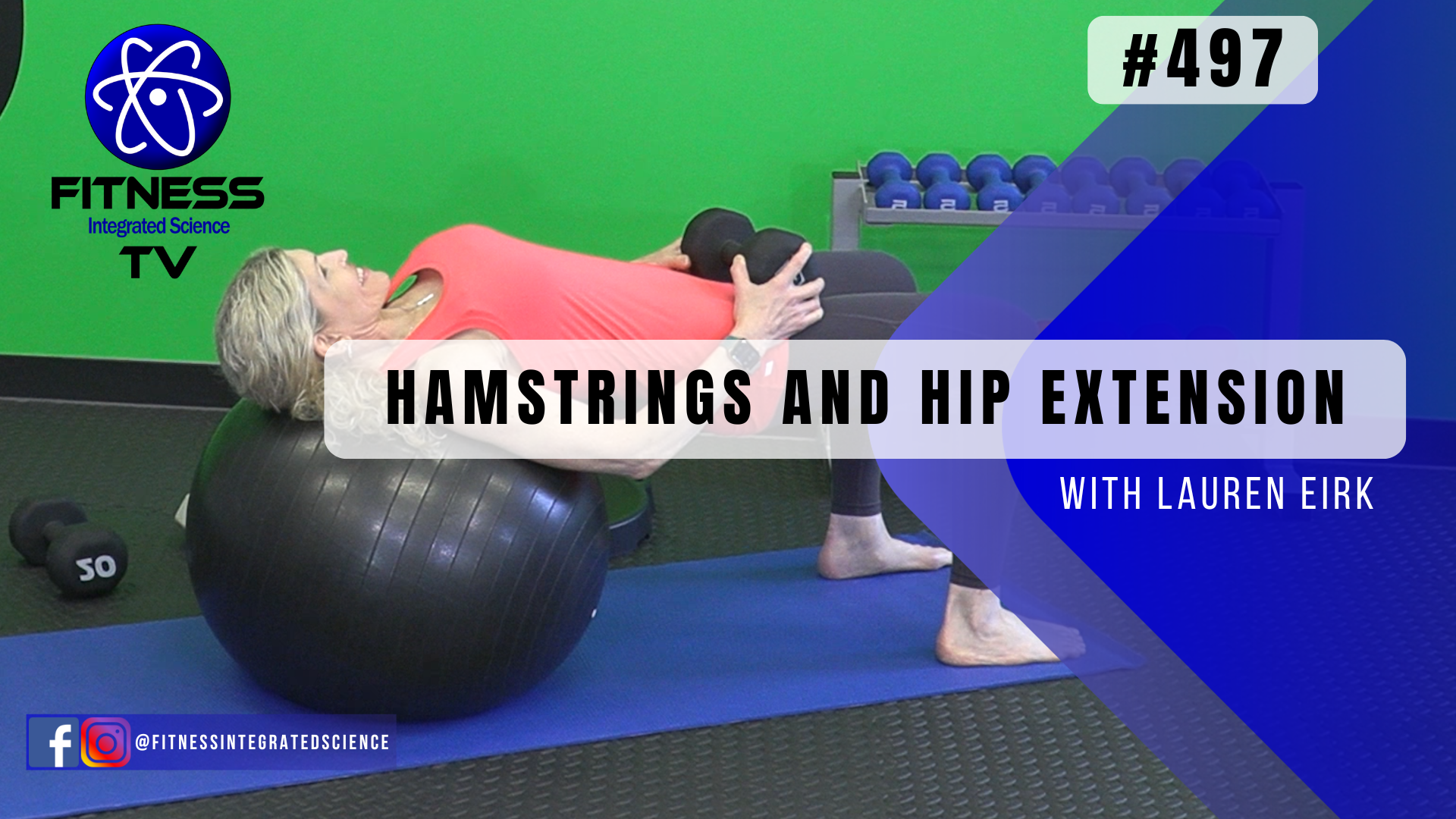 FITNESS
Integrated Science
TV

#497

HAMSTRINGS AND HIP EXTENSION

WITH LAUREN EIRK

50

@FITNESSINTEGRATEDSCIENCE